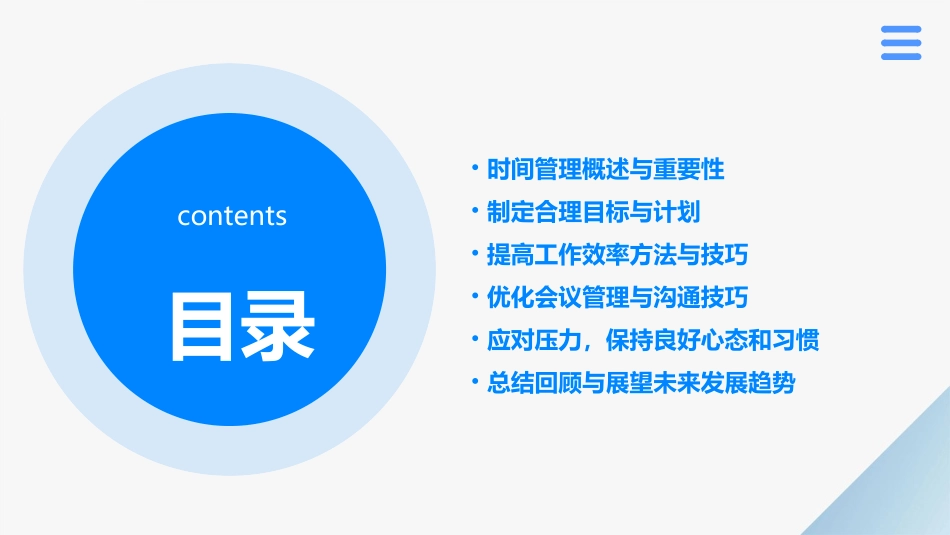 contents

目录

• 时间管理概述与重要性
• 制定合理目标与计划
• 提高工作效率方法与技巧
• 优化会议管理与沟通技巧
• 应对压力，保持良好心态和习惯
• 总结回顾与展望未来发展趋势